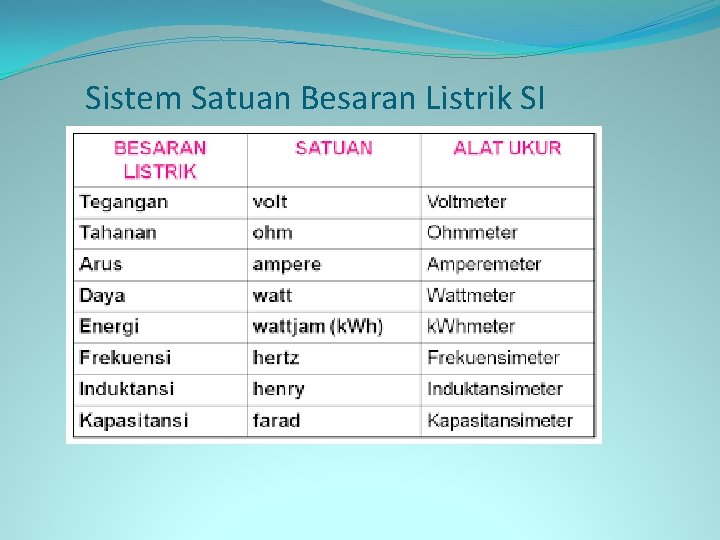 Sistem Satuan Besaran Listrik SI

| BESARAN LISTRIK | SATUAN | ALAT UKUR |
|---|---|---|
| Tegangan | volt | Voltmeter |
| Tahanan | ohm | Ohmmeter |
| Arus | ampere | Amperemeter |
| Daya | watt | Wattmeter |
| Energi | wattjam (kWh) | kWhmeter |
| Frekuensi | hertz | Frekuensimeter |
| Induktansi | henry | Induktansimeter |
| Kapasitansi | farad | Kapasitansimeter |